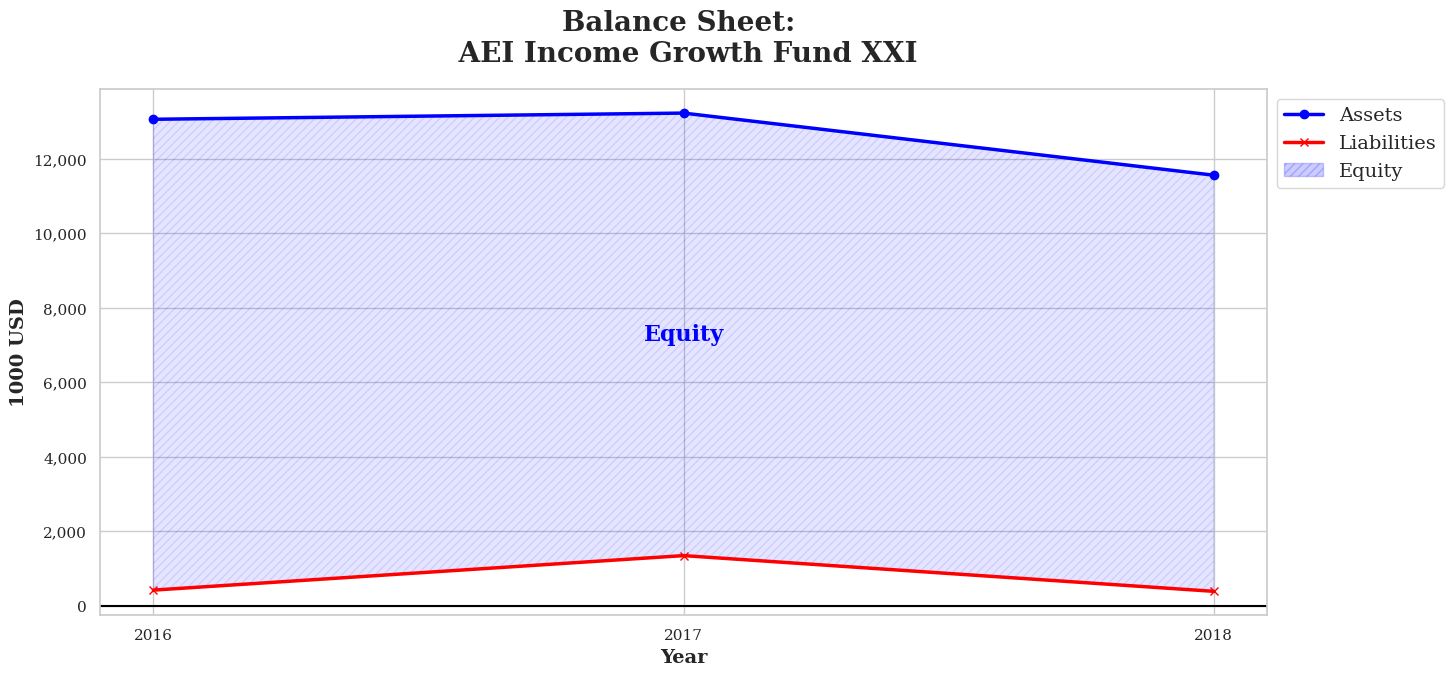 Balance Sheet:
AEI Income Growth Fund XXI

Assets
Liabilities
Equity

1000 USD

12,000
10,000
8,000
6,000
4,000
2,000
0

Equity

2016
2017
2018

Year